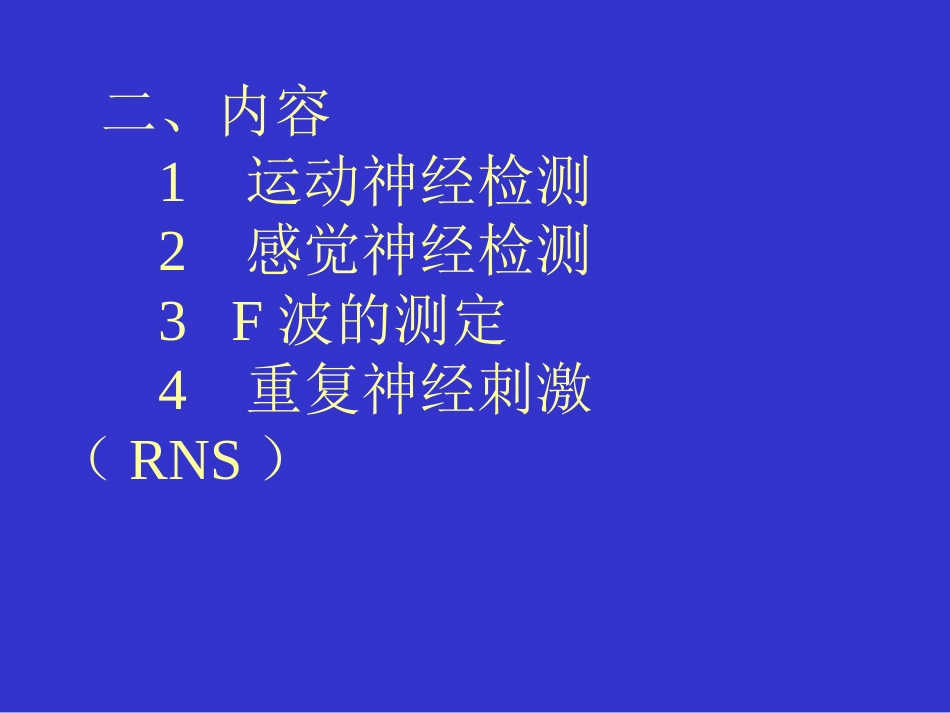 二、内容
1　运动神经检测
2　感觉神经检测
3　F 波的测定
4　重复神经刺激（ RNS ）